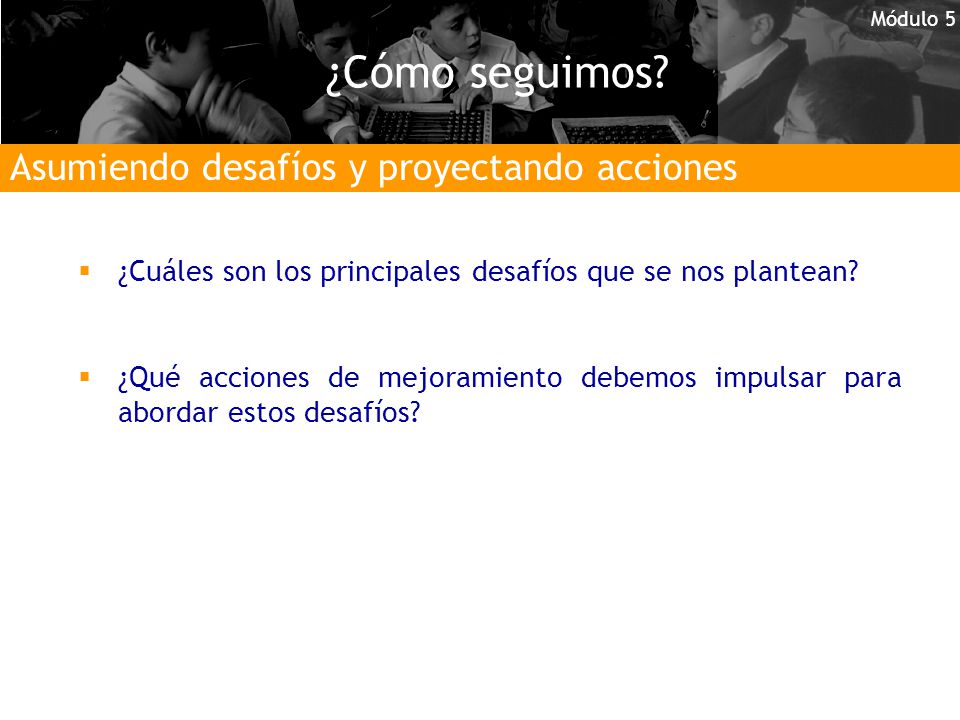 Módulo 5

¿Cómo seguimos?

Asumiendo desafíos y proyectando acciones

▪ ¿Cuáles son los principales desafíos que se nos plantean?

▪ ¿Qué acciones de mejoramiento debemos impulsar para abordar estos desafíos?